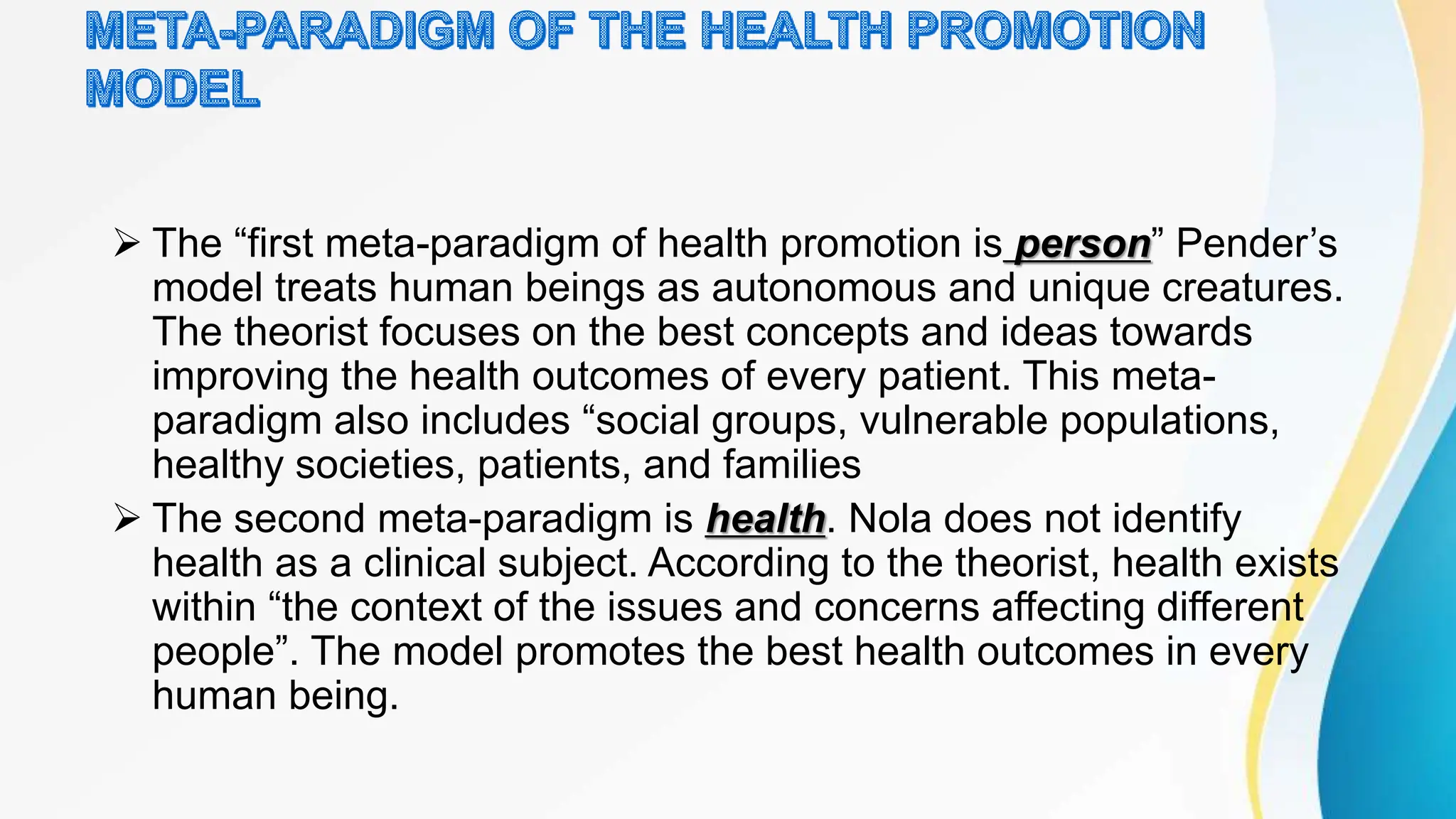 META-PARADIGM OF THE HEALTH PROMOTION MODEL

➢ The “first meta-paradigm of health promotion is person” Pender’s model treats human beings as autonomous and unique creatures. The theorist focuses on the best concepts and ideas towards improving the health outcomes of every patient. This meta-paradigm also includes “social groups, vulnerable populations, healthy societies, patients, and families

➢ The second meta-paradigm is health. Nola does not identify health as a clinical subject. According to the theorist, health exists within “the context of the issues and concerns affecting different people”. The model promotes the best health outcomes in every human being.